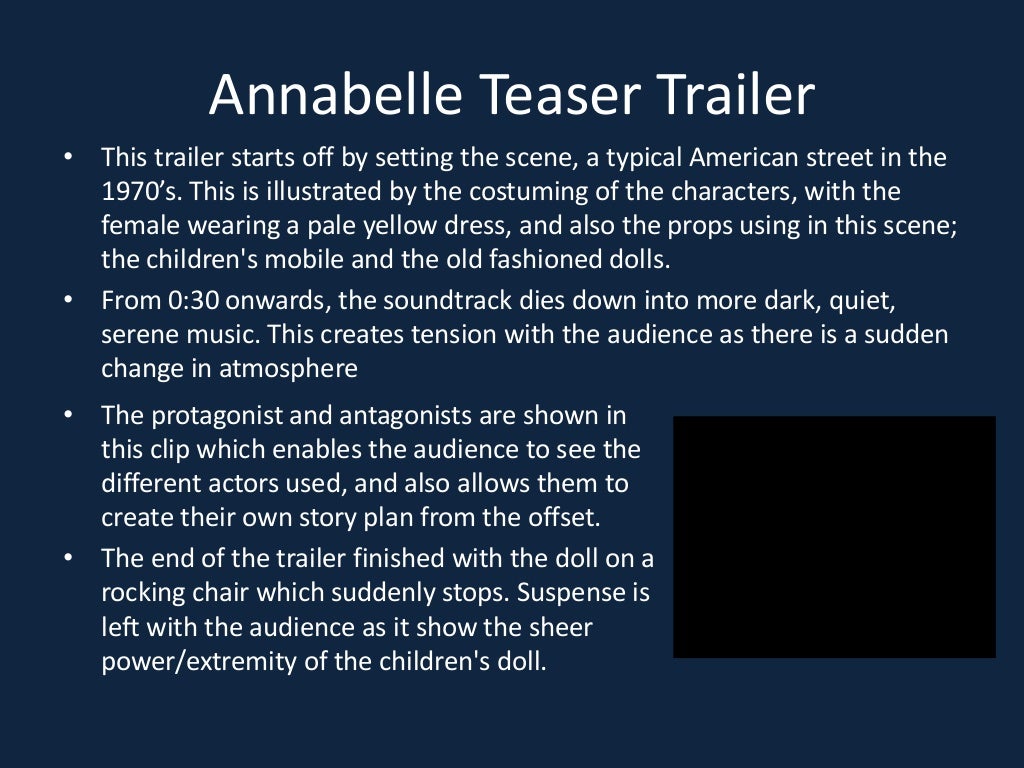 Annabelle Teaser Trailer

• This trailer starts off by setting the scene, a typical American street in the 1970’s. This is illustrated by the costuming of the characters, with the female wearing a pale yellow dress, and also the props using in this scene; the children's mobile and the old fashioned dolls.

• From 0:30 onwards, the soundtrack dies down into more dark, quiet, serene music. This creates tension with the audience as there is a sudden change in atmosphere

• The protagonist and antagonists are shown in this clip which enables the audience to see the different actors used, and also allows them to create their own story plan from the offset.

• The end of the trailer finished with the doll on a rocking chair which suddenly stops. Suspense is left with the audience as it show the sheer power/extremity of the children's doll.